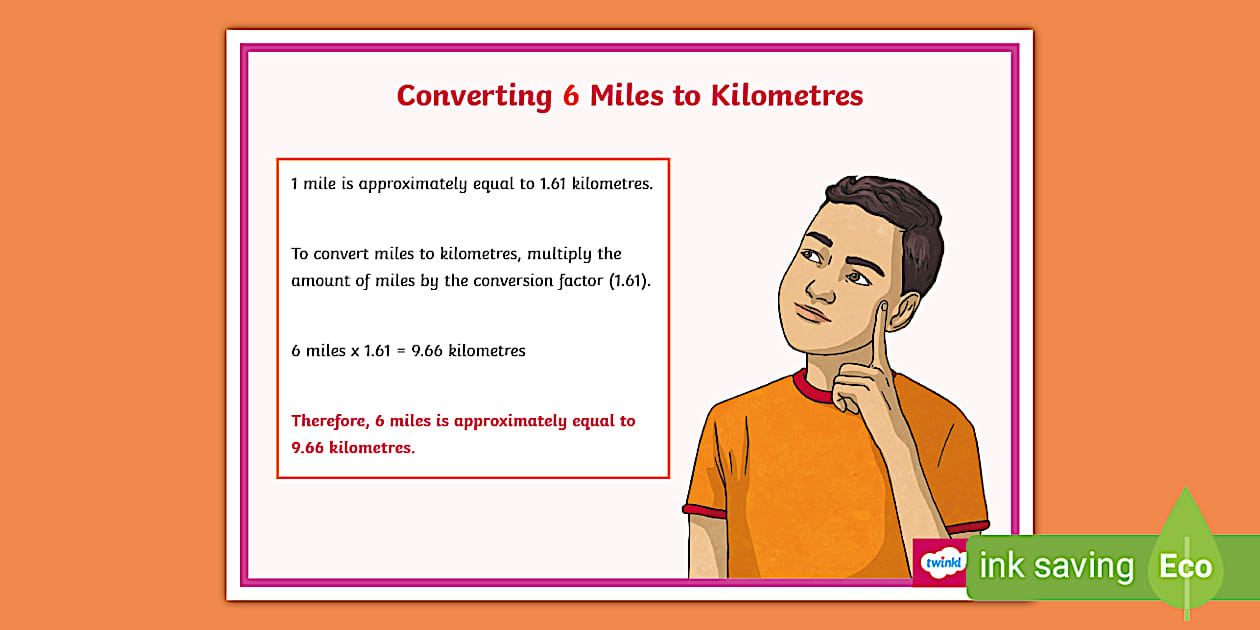 Converting 6 Miles to Kilometres

1 mile is approximately equal to 1.61 kilometres.

To convert miles to kilometres, multiply the amount of miles by the conversion factor (1.61).

6 miles x 1.61 = 9.66 kilometres

Therefore, 6 miles is approximately equal to 9.66 kilometres.

twinkl

ink saving Eco